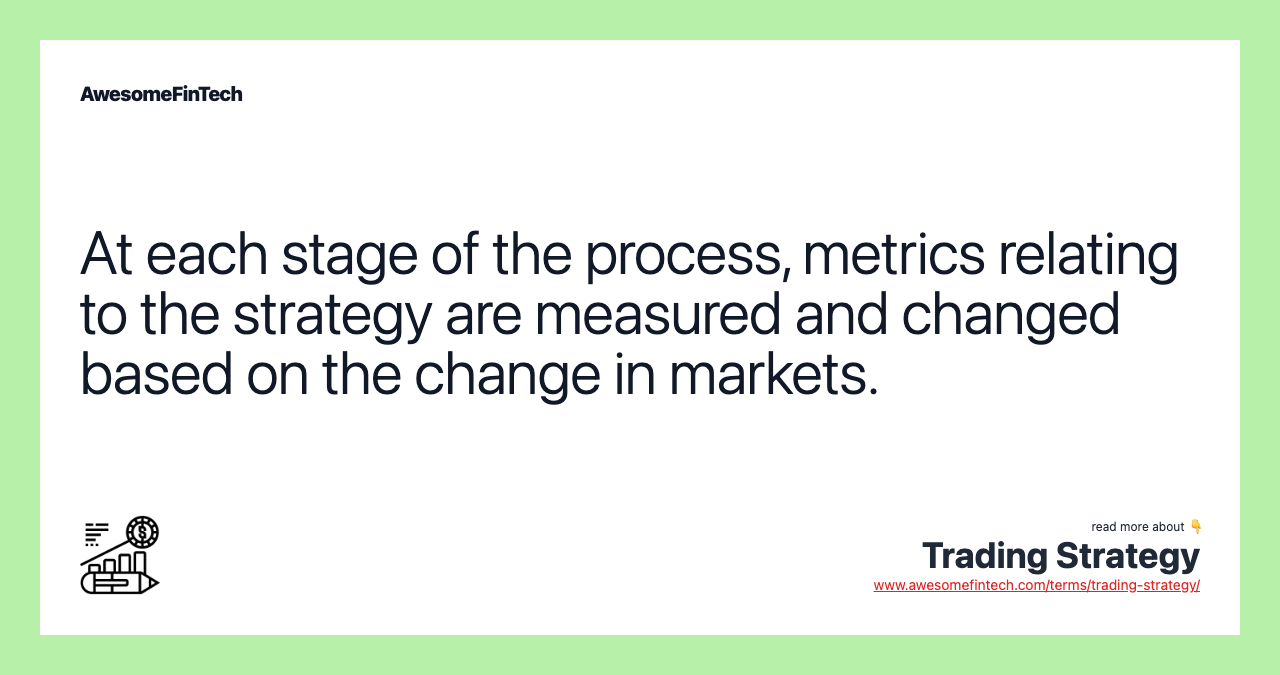 AwesomeFinTech

At each stage of the process, metrics relating to the strategy are measured and changed based on the change in markets.

read more about 👇
Trading Strategy
www.awesomefintech.com/terms/trading-strategy/